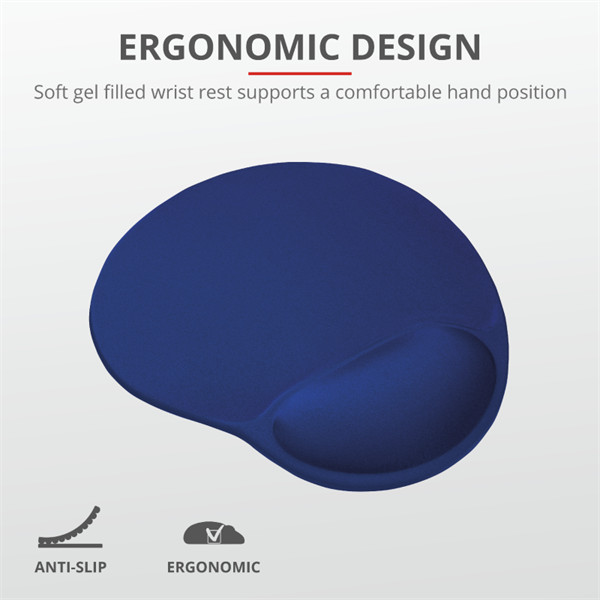 ERGONOMIC DESIGN

Soft gel filled wrist rest supports a comfortable hand position

ANTI-SLIP

ERGONOMIC